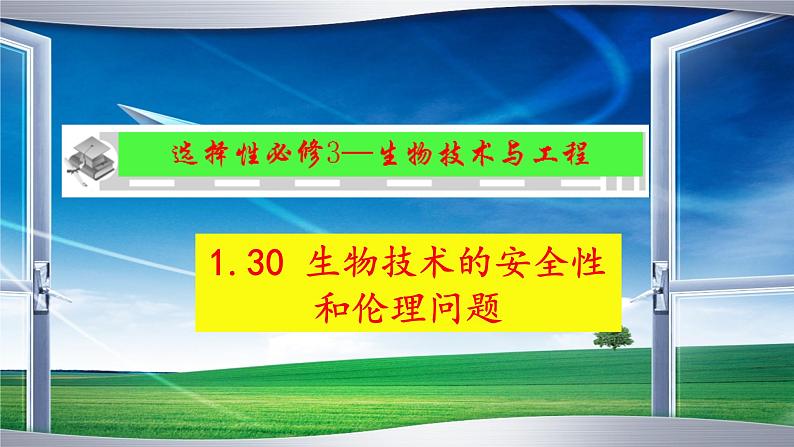 选择性必修3—生物技术与工程

1.30 生物技术的安全性和伦理问题